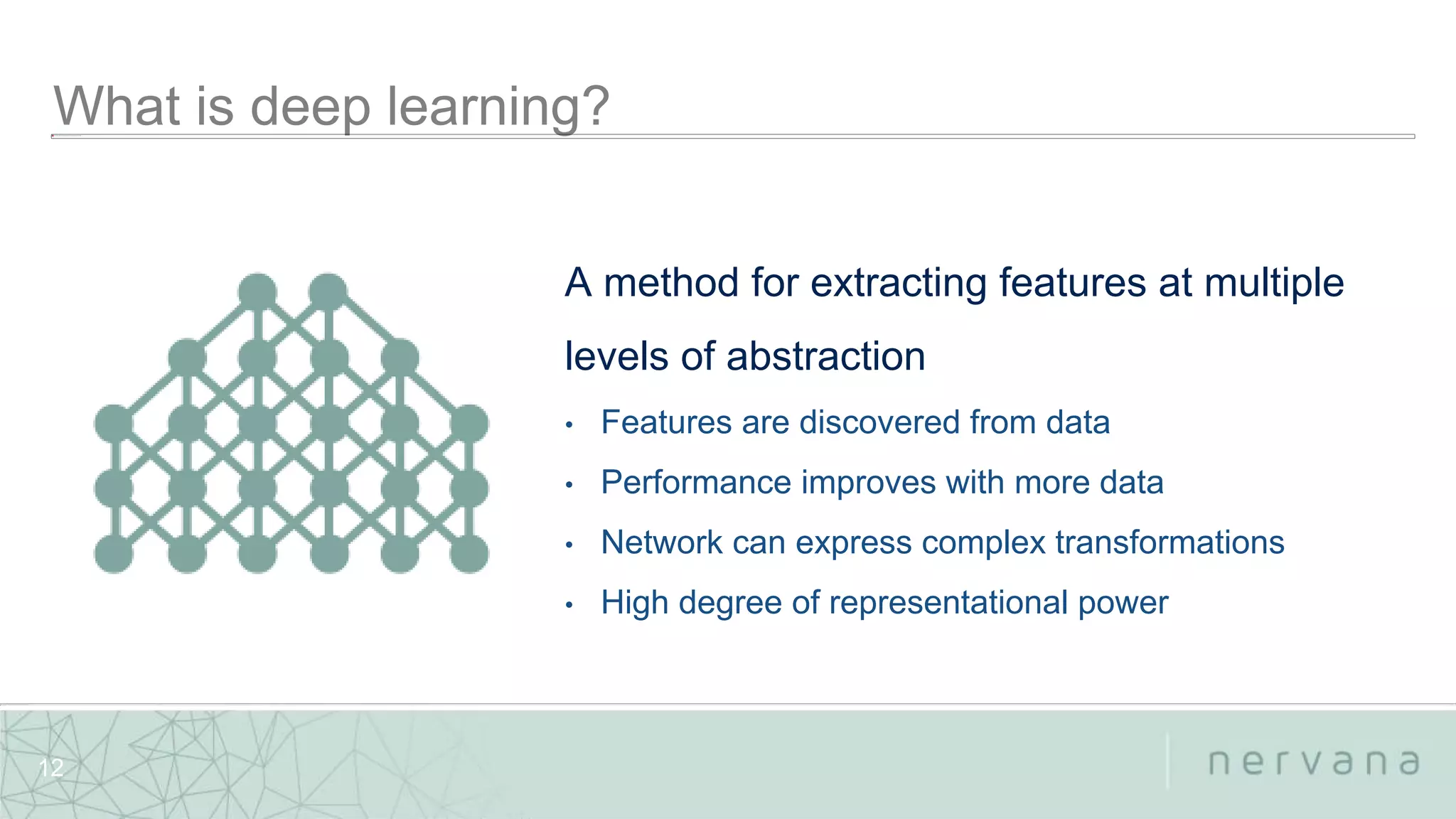 What is deep learning?

A method for extracting features at multiple levels of abstraction

• Features are discovered from data
• Performance improves with more data
• Network can express complex transformations
• High degree of representational power

12

nervana